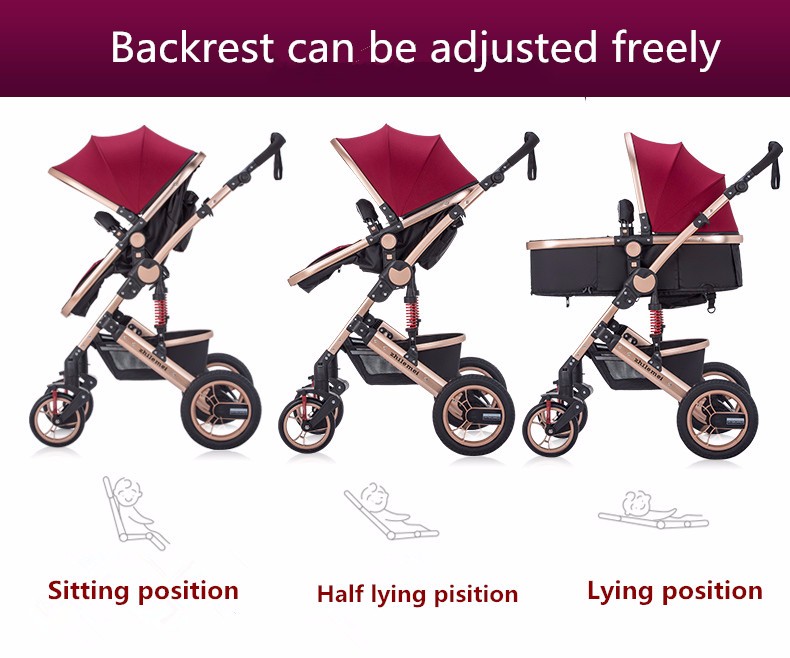 Backrest can be adjusted freely

shilemei

shilemei

shilemei

Sitting position

Half lying pisition

Lying position